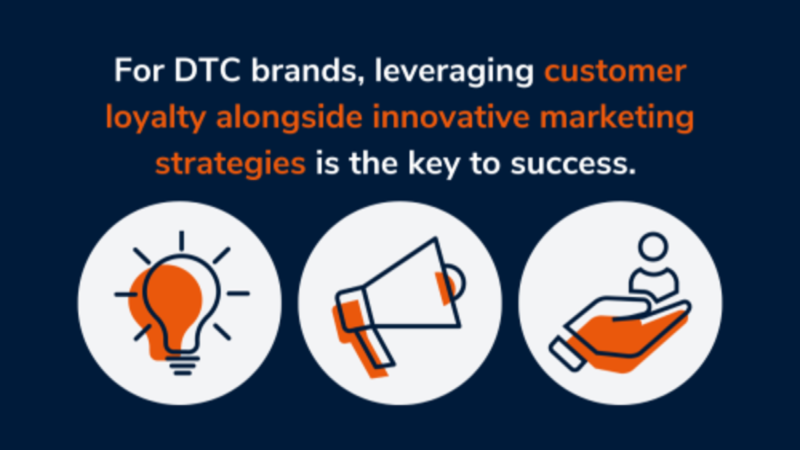 For DTC brands, leveraging customer loyalty alongside innovative marketing strategies is the key to success.